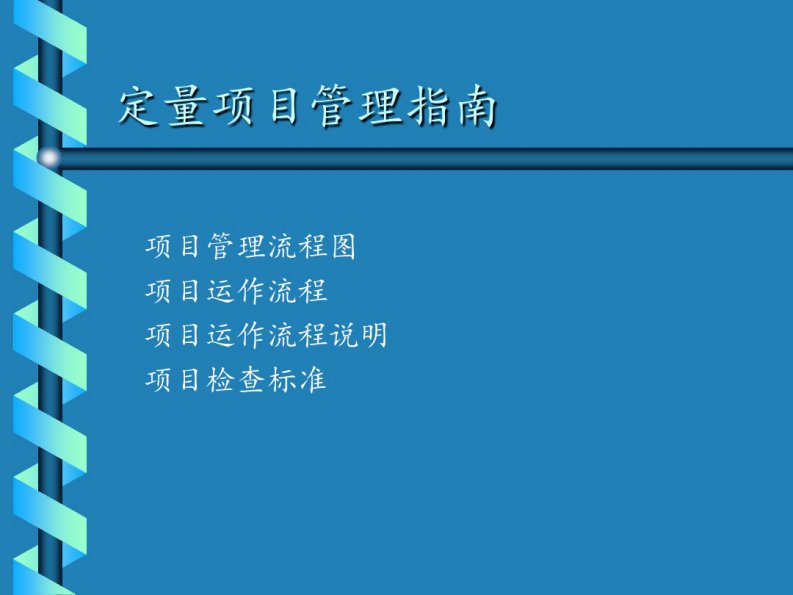 定量项目管理指南

项目管理流程图
项目运作流程
项目运作流程说明
项目检查标准